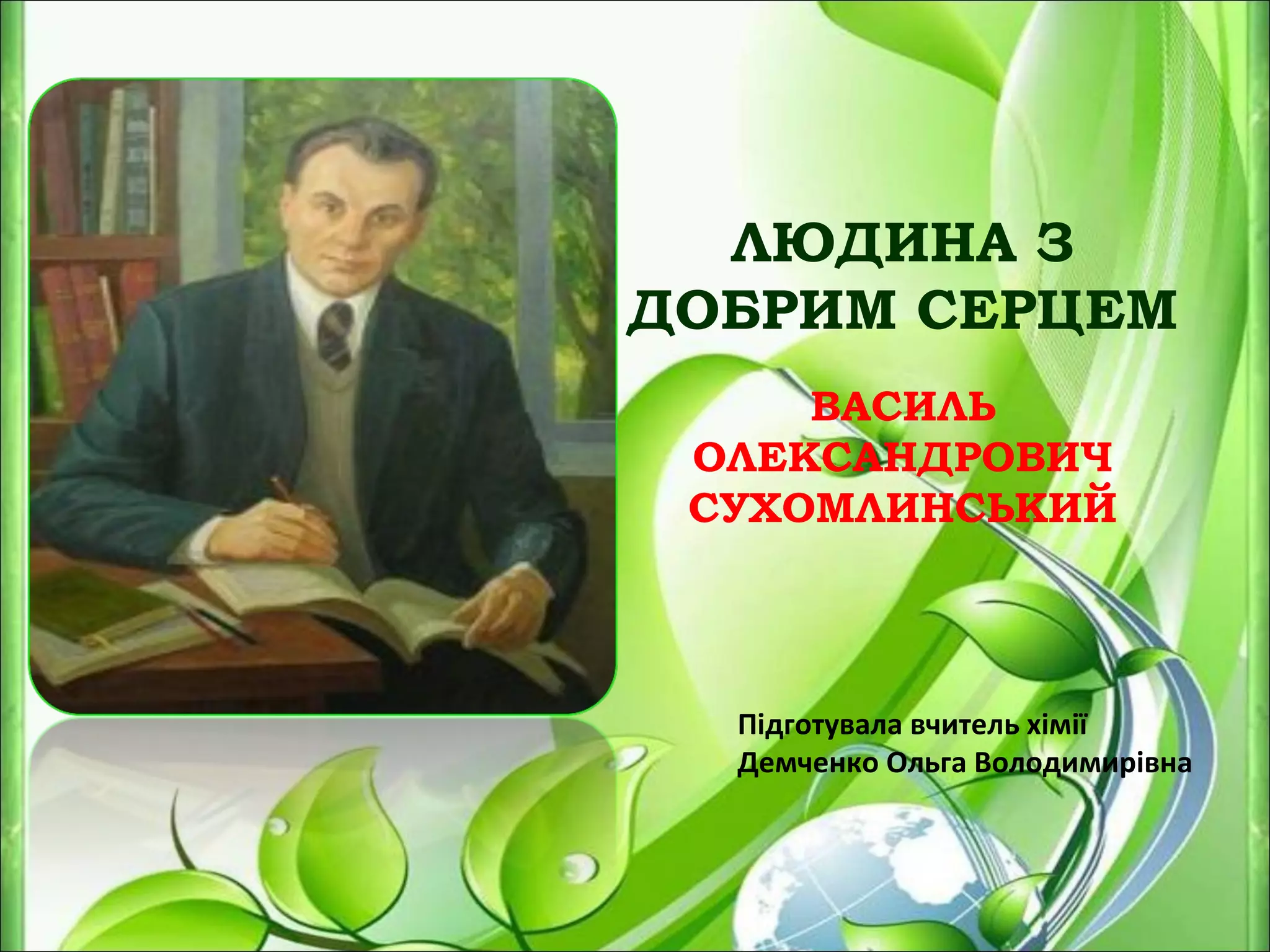 ЛЮДИНА З ДОБРИМ СЕРЦЕМ

ВАСИЛЬ ОЛЕКСАНДРОВИЧ СУХОМЛИНСЬКИЙ

Підготувала вчитель хімії
Демченко Ольга Володимирівна